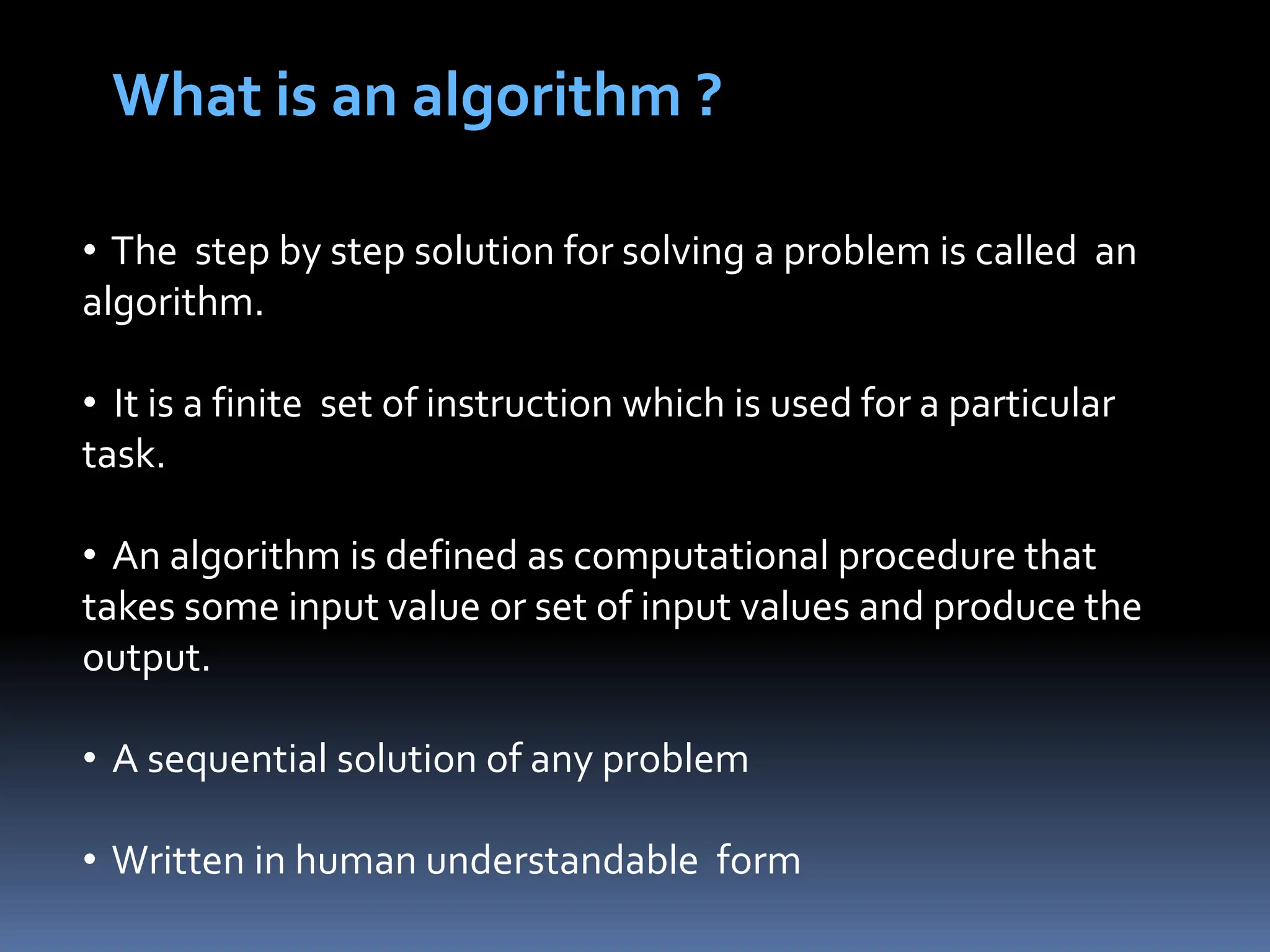 What is an algorithm ?

• The step by step solution for solving a problem is called an algorithm.

• It is a finite set of instruction which is used for a particular task.

• An algorithm is defined as computational procedure that takes some input value or set of input values and produce the output.

• A sequential solution of any problem

• Written in human understandable form